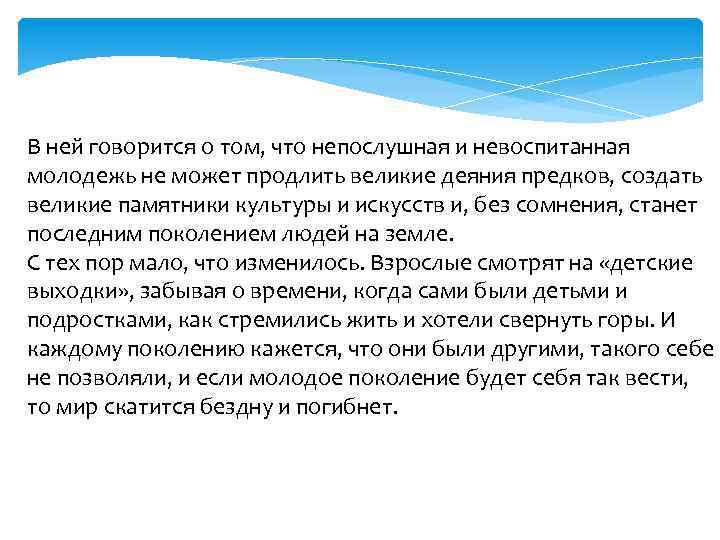 В ней говорится о том, что непослушная и невоспитанная молодежь не может продлить великие деяния предков, создать великие памятники культуры и искусств и, без сомнения, станет последним поколением людей на земле.
С тех пор мало, что изменилось. Взрослые смотрят на «детские выходки», забывая о времени, когда сами были детьми и подростками, как стремились жить и хотели свернуть горы. И каждому поколению кажется, что они были другими, такого себе не позволяли, и если молодое поколение будет себя так вести, то мир скатится бездну и погибнет.